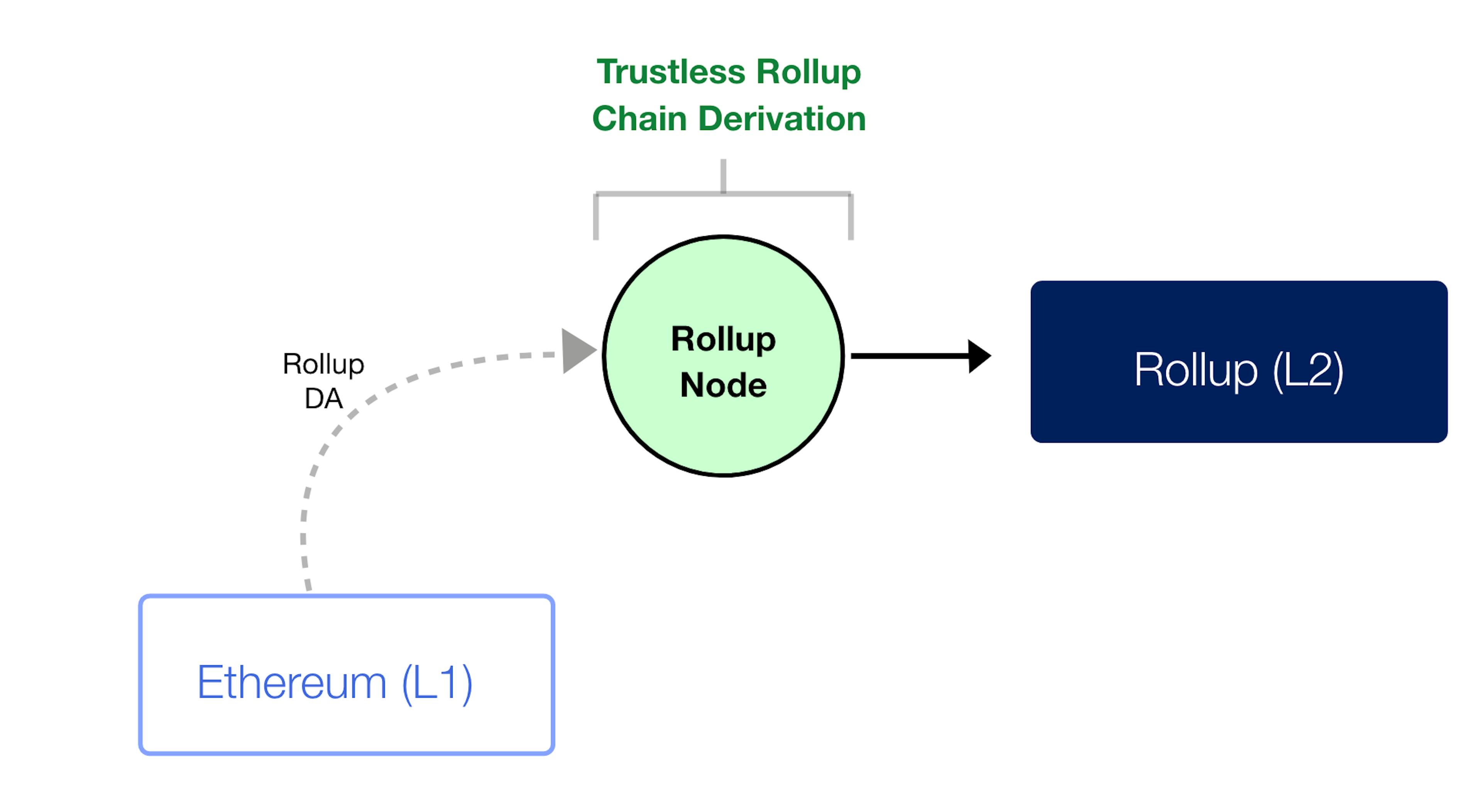 Trustless Rollup
Chain Derivation

Rollup
DA

Rollup
Node

Rollup (L2)

Ethereum (L1)